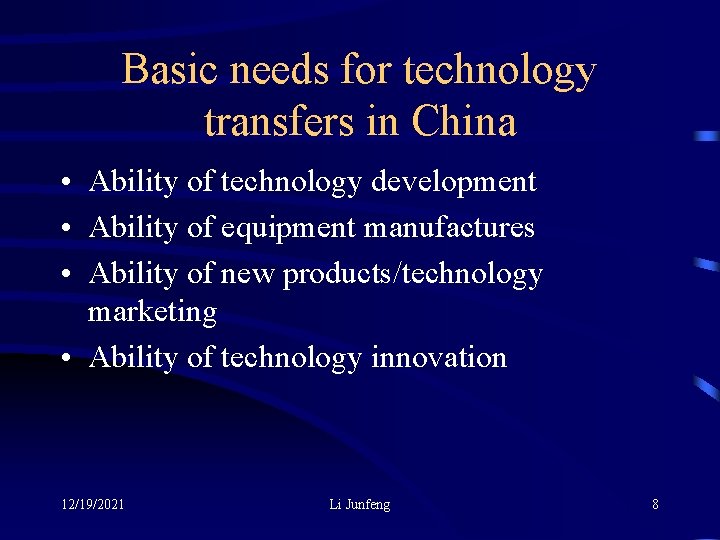 Basic needs for technology transfers in China

• Ability of technology development
• Ability of equipment manufactures
• Ability of new products/technology marketing
• Ability of technology innovation

12/19/2021 Li Junfeng 8